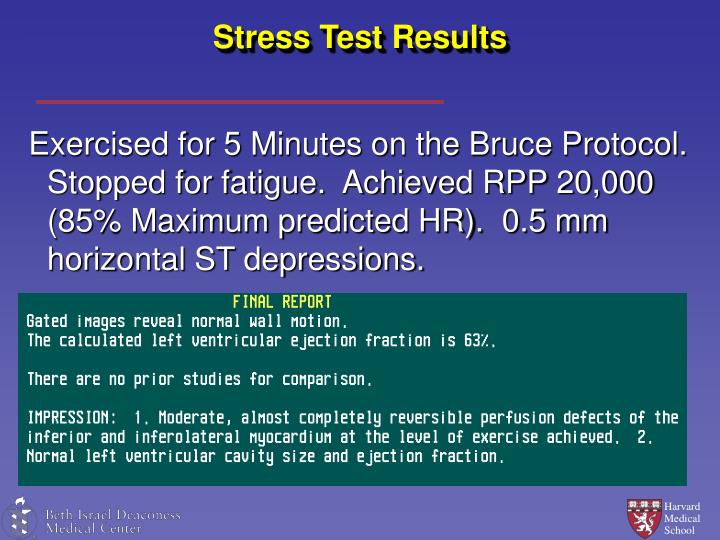 Stress Test Results

Exercised for 5 Minutes on the Bruce Protocol. Stopped for fatigue. Achieved RPP 20,000 (85% Maximum predicted HR). 0.5 mm horizontal ST depressions.

FINAL REPORT
Gated images reveal normal wall motion.
The calculated left ventricular ejection fraction is 63%.

There are no prior studies for comparison.

IMPRESSION: 1. Moderate, almost completely reversible perfusion defects of the inferior and inferolateral myocardium at the level of exercise achieved. 2. Normal left ventricular cavity size and ejection fraction.

Beth Israel Deaconess Medical Center

Harvard Medical School